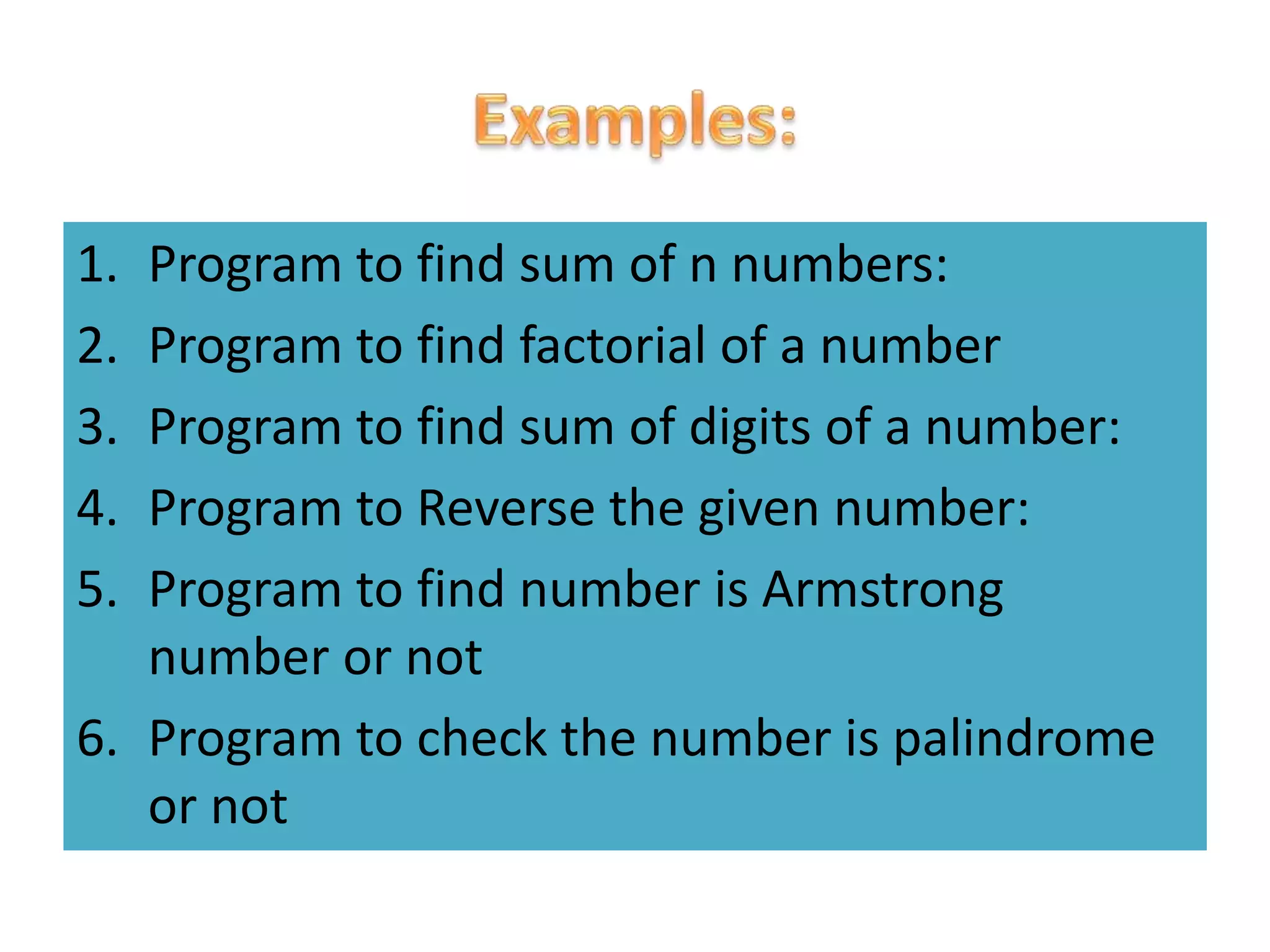 Examples:

1. Program to find sum of n numbers:
2. Program to find factorial of a number
3. Program to find sum of digits of a number:
4. Program to Reverse the given number:
5. Program to find number is Armstrong number or not
6. Program to check the number is palindrome or not